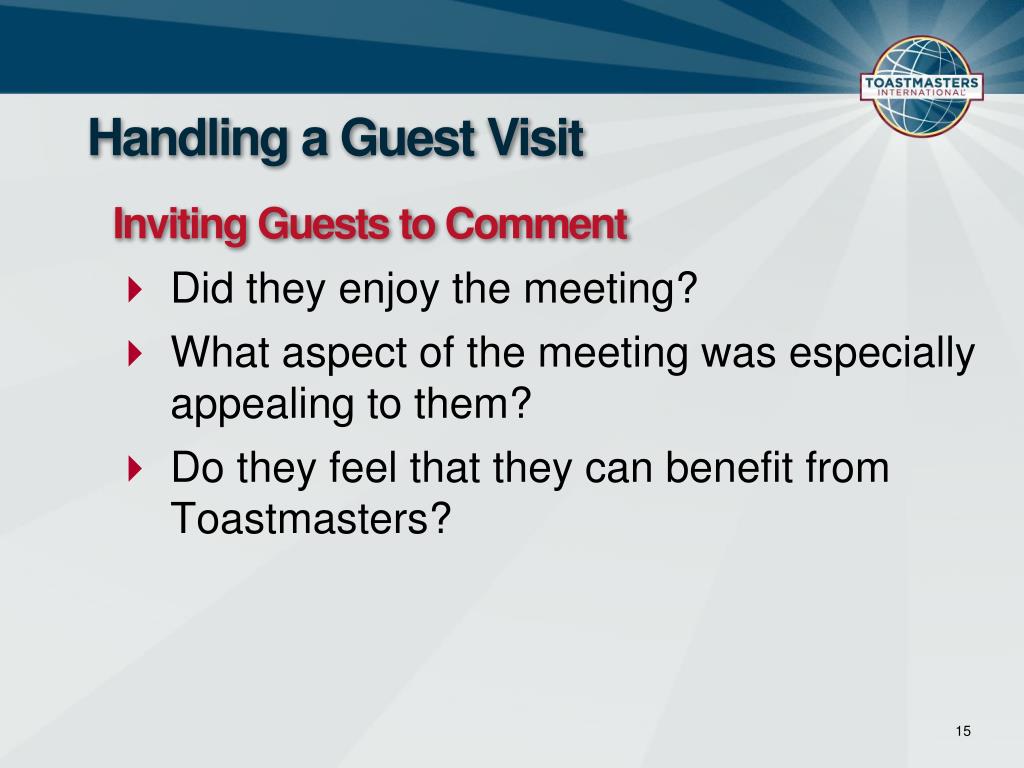 TOASTMASTERS INTERNATIONAL

Handling a Guest Visit

Inviting Guests to Comment

Did they enjoy the meeting?

What aspect of the meeting was especially appealing to them?

Do they feel that they can benefit from Toastmasters?

15